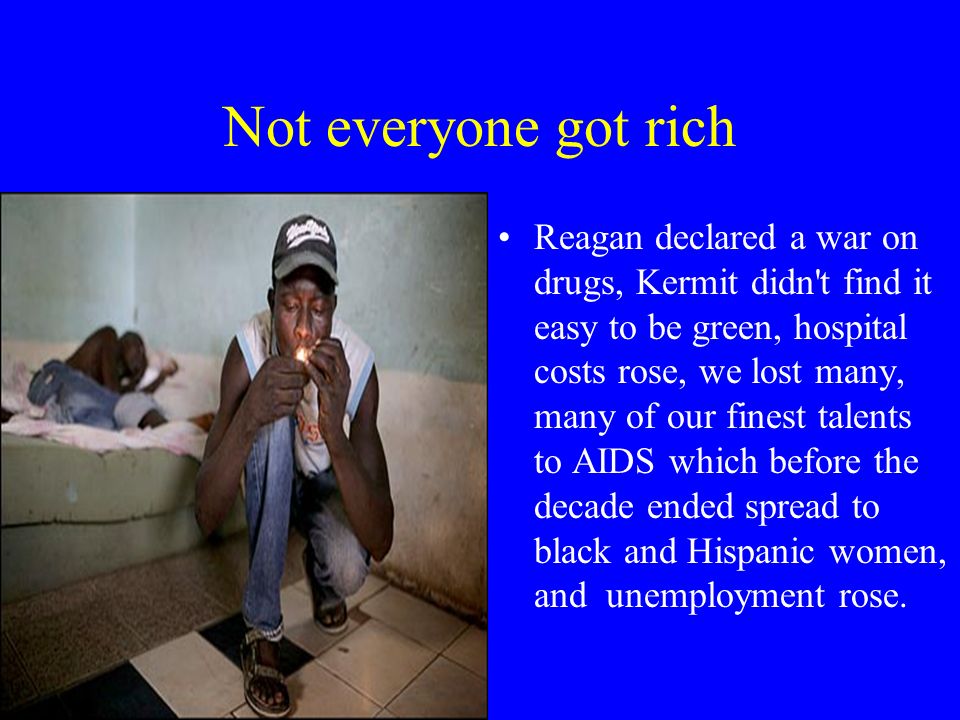 Not everyone got rich

• Reagan declared a war on drugs, Kermit didn't find it easy to be green, hospital costs rose, we lost many, many of our finest talents to AIDS which before the decade ended spread to black and Hispanic women, and unemployment rose.